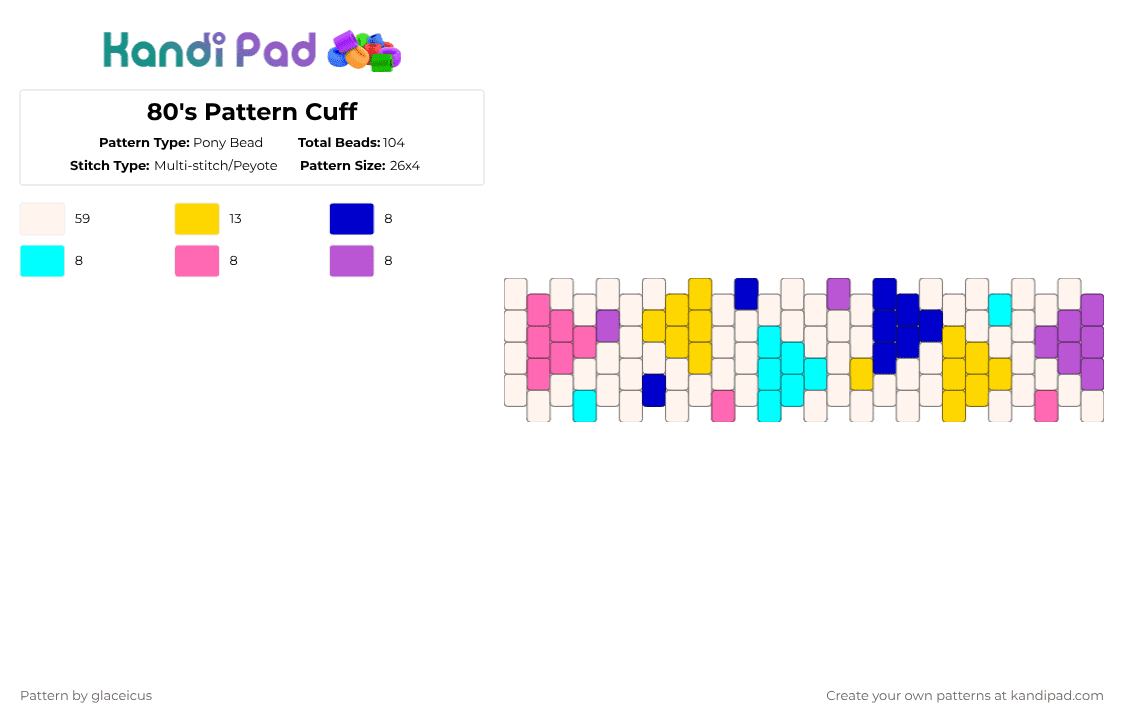 Kandi Pad

80's Pattern Cuff

Pattern Type: Pony Bead
Total Beads: 104
Stitch Type: Multi-stitch/Peyote
Pattern Size: 26x4

59
13
8
8
8
8

Pattern by glaceicus

Create your own patterns at kandipad.com